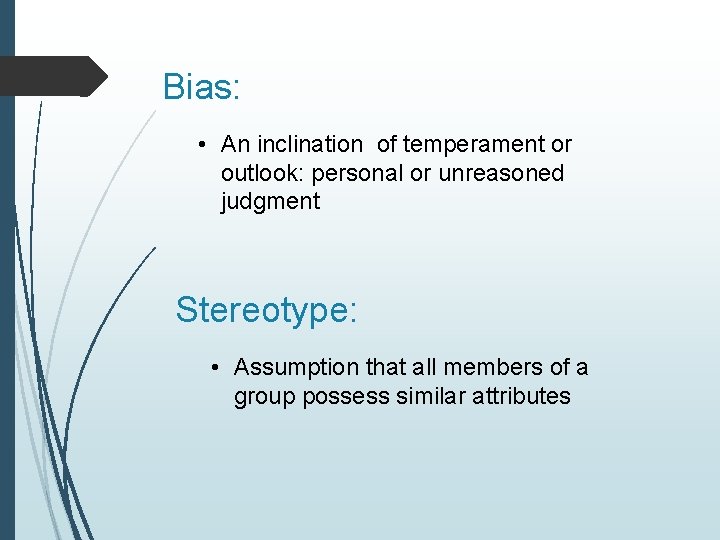 Bias:

• An inclination of temperament or outlook: personal or unreasoned judgment

Stereotype:

• Assumption that all members of a group possess similar attributes